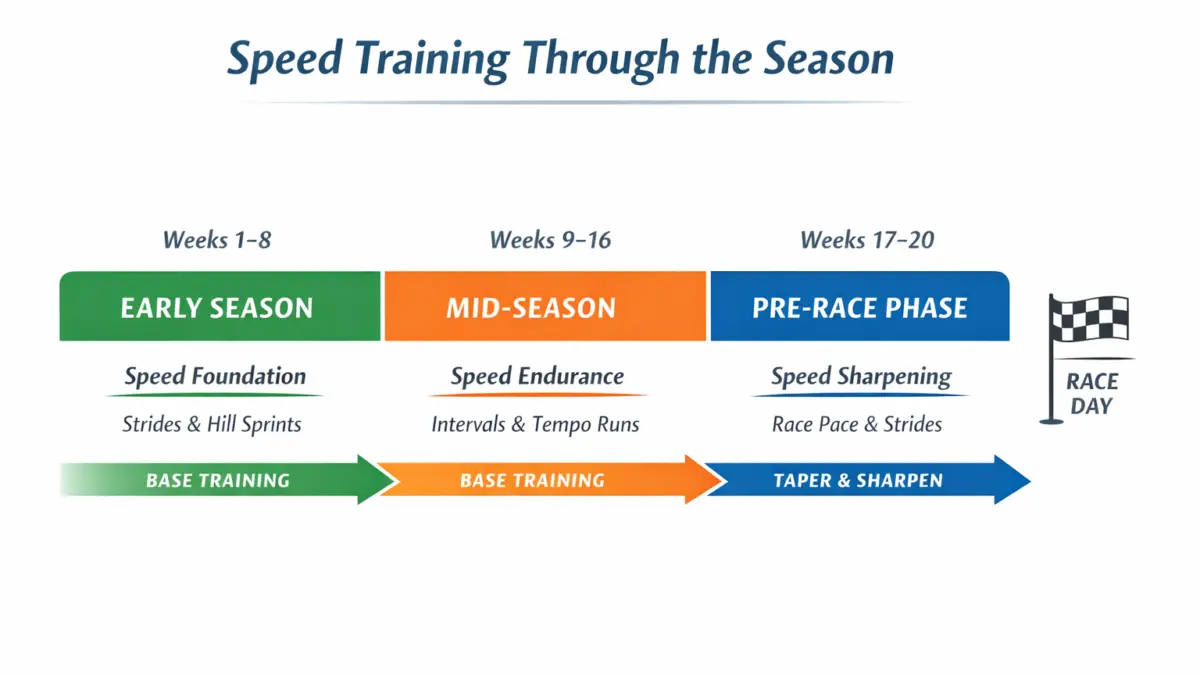 Speed Training Through the Season

Weeks 1–8

EARLY SEASON

Speed Foundation

Strides & Hill Sprints

BASE TRAINING

Weeks 9–16

MID-SEASON

Speed Endurance

Intervals & Tempo Runs

BASE TRAINING

Weeks 17–20

PRE-RACE PHASE

Speed Sharpening

Race Pace & Strides

TAPER & SHARPEN

RACE DAY